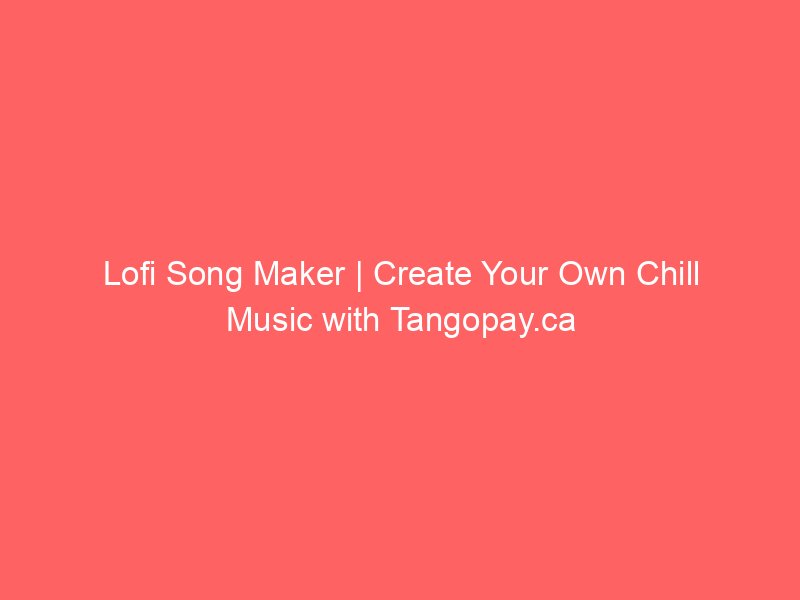 Lofi Song Maker | Create Your Own Chill Music with Tangopay.ca